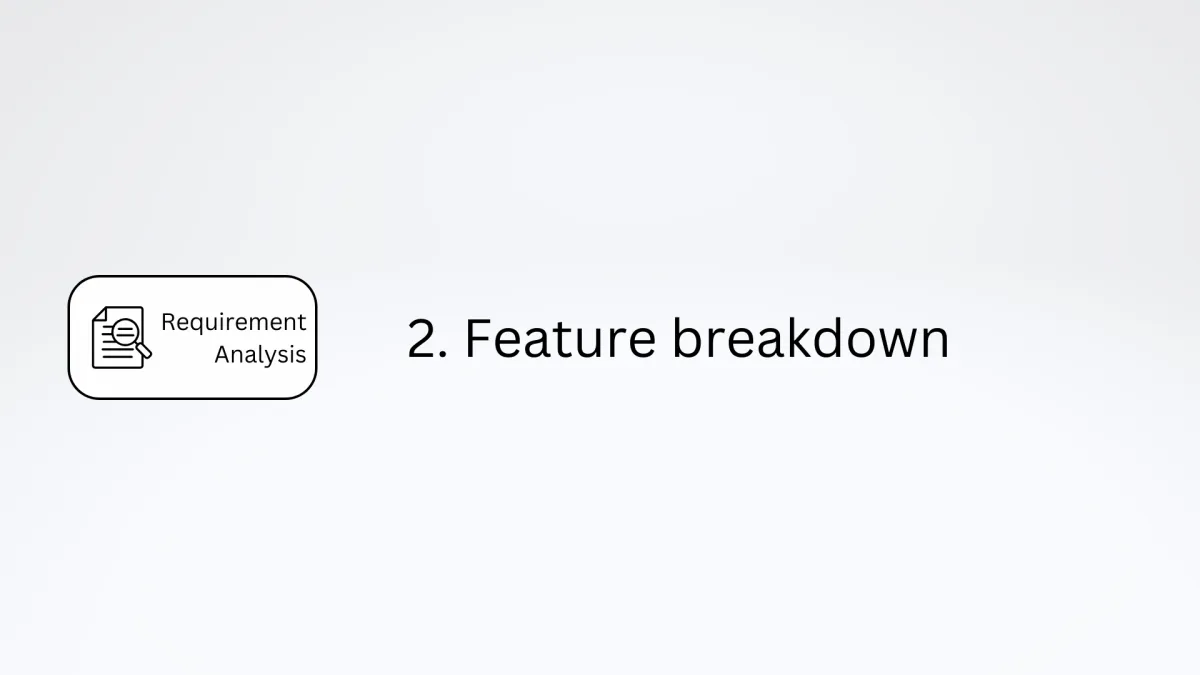 Requirement Analysis

2. Feature breakdown